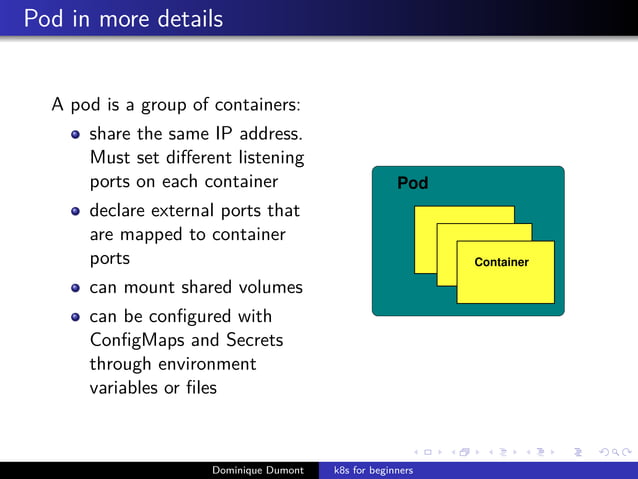 Pod in more details

A pod is a group of containers:

- share the same IP address. Must set different listening ports on each container
- declare external ports that are mapped to container ports
- can mount shared volumes
- can be configured with ConfigMaps and Secrets through environment variables or files

Pod

Container

Dominique Dumont k8s for beginners